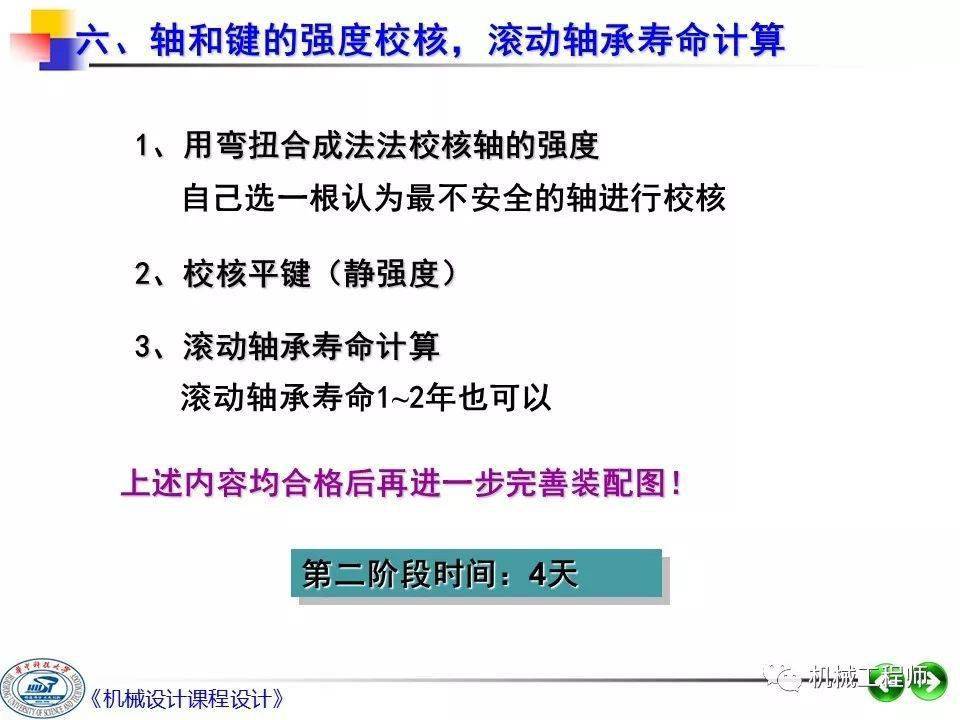 六、轴和键的强度校核，滚动轴承寿命计算

1、用弯扭合成法法校核轴的强度
自己选一根认为最不安全的轴进行校核

2、校核平键（静强度）

3、滚动轴承寿命计算
滚动轴承寿命1~2年也可以

上述内容均合格后再进一步完善装配图！

第二阶段时间：4天

《机械设计课程设计》

机械工程师